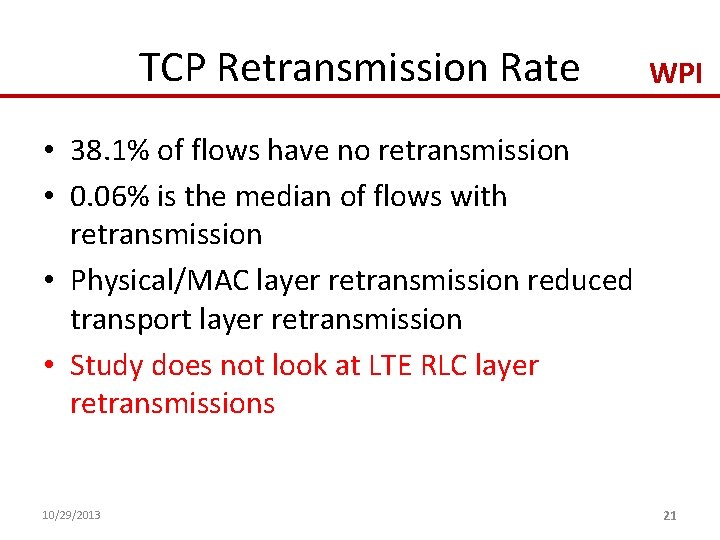 TCP Retransmission Rate

WPI

• 38.1% of flows have no retransmission
• 0.06% is the median of flows with retransmission
• Physical/MAC layer retransmission reduced transport layer retransmission
• Study does not look at LTE RLC layer retransmissions

10/29/2013

21